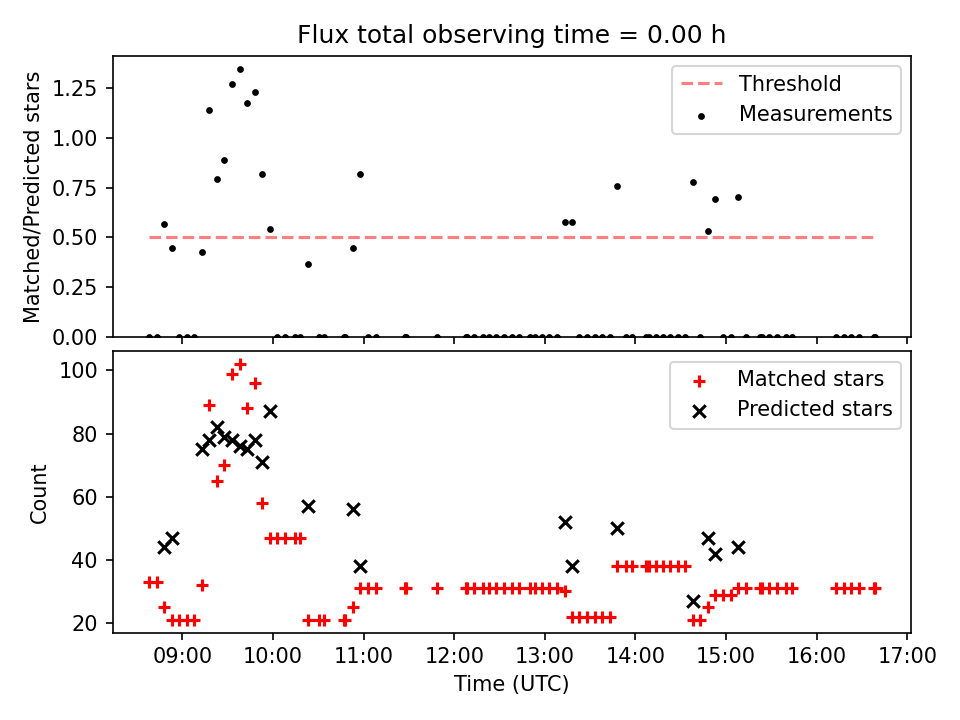 Flux total observing time = 0.00 h

Matched/Predicted stars

1.25
1.00
0.75
0.50
0.25
0.00

Threshold
Measurements

Count

100
80
60
40
20

Matched stars
Predicted stars

09:00 10:00 11:00 12:00 13:00 14:00 15:00 16:00 17:00

Time (UTC)